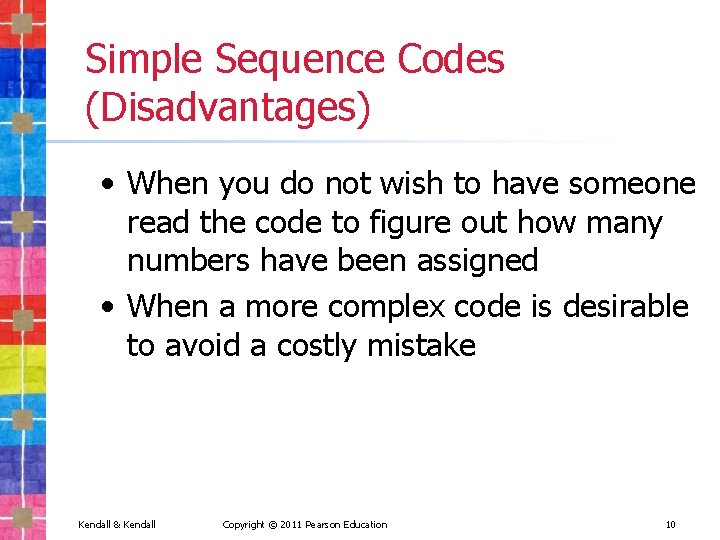 Simple Sequence Codes (Disadvantages)

• When you do not wish to have someone read the code to figure out how many numbers have been assigned
• When a more complex code is desirable to avoid a costly mistake

Kendall & Kendall Copyright © 2011 Pearson Education 10